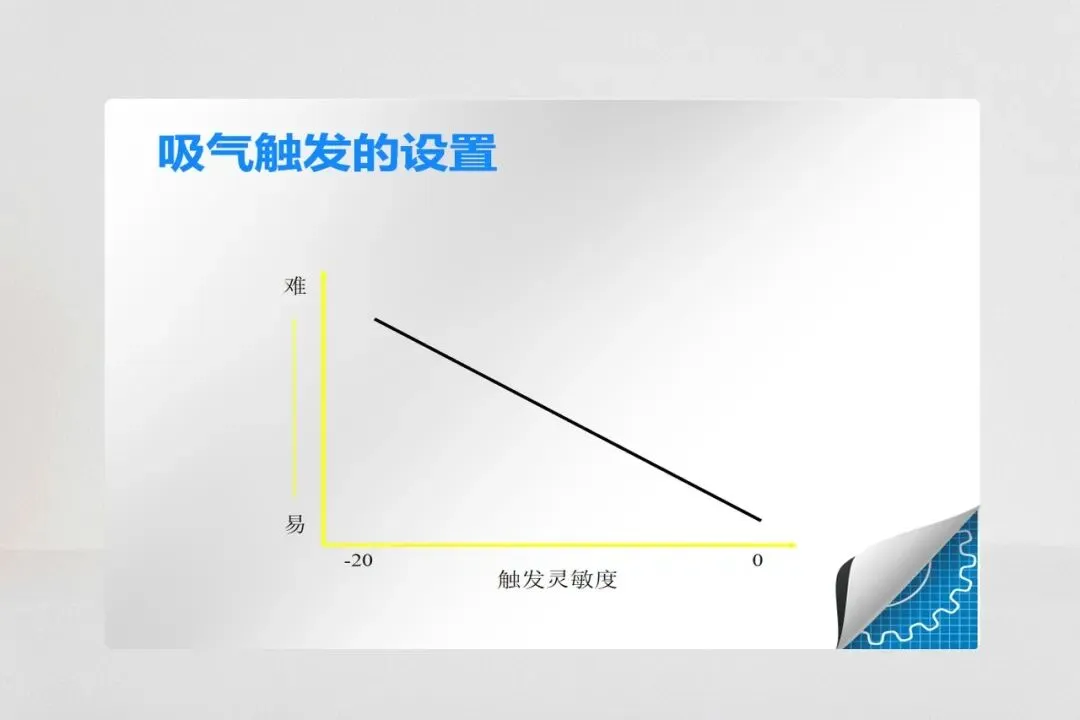 吸气触发的设置

难

易

-20

0

触发灵敏度